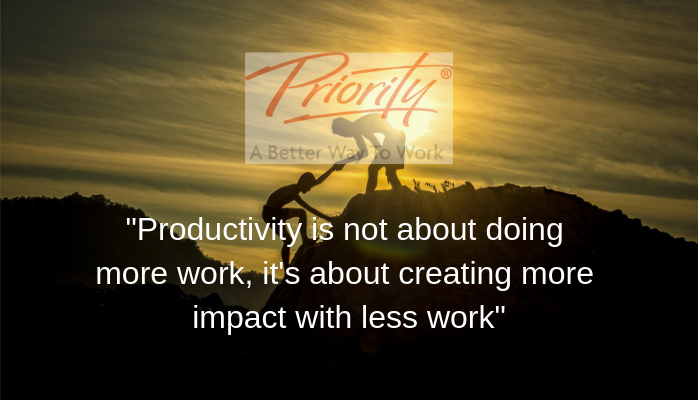 Priority®
A Better Way To Work

"Productivity is not about doing more work, it's about creating more impact with less work"